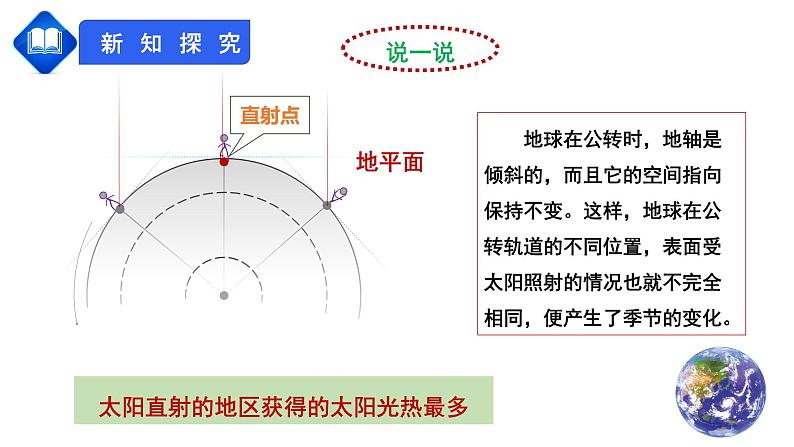 新知探究

说一说

直射点

地平面

地球在公转时，地轴是倾斜的，而且它的空间指向保持不变。这样，地球在公转轨道的不同位置，表面受太阳照射的情况也就不完全相同，便产生了季节的变化。

太阳直射的地区获得的太阳光热最多